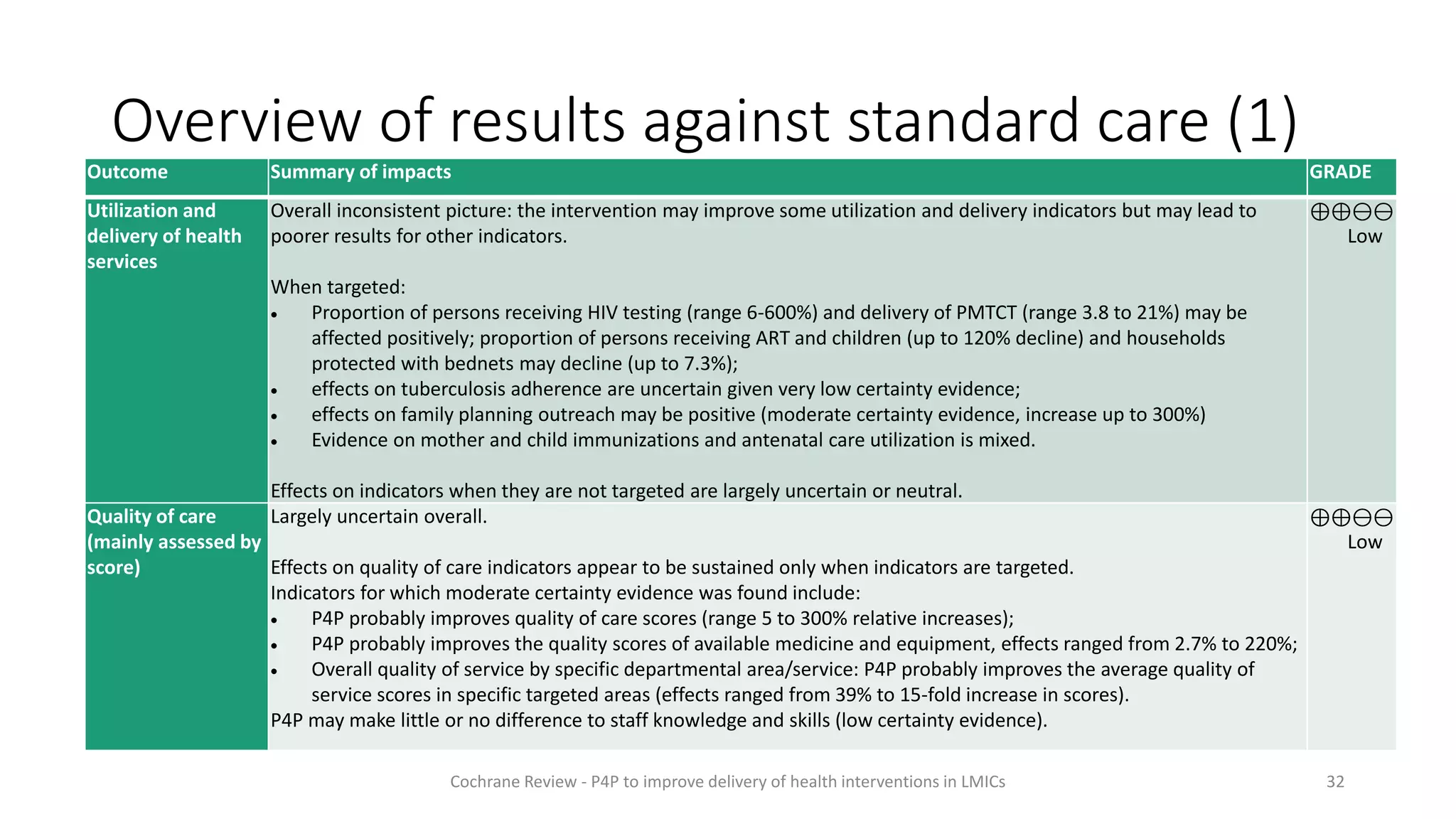 Overview of results against standard care (1)

| Outcome | Summary of impacts | GRADE |
|---|---|---|
| Utilization and delivery of health services | Overall inconsistent picture: the intervention may improve some utilization and delivery indicators but may lead to poorer results for other indicators.<br><br>When targeted:<br>• Proportion of persons receiving HIV testing (range 6-600%) and delivery of PMTCT (range 3.8 to 21%) may be affected positively; proportion of persons receiving ART and children (up to 120% decline) and households protected with bednets may decline (up to 7.3%);<br>• effects on tuberculosis adherence are uncertain given very low certainty evidence;<br>• effects on family planning outreach may be positive (moderate certainty evidence, increase up to 300%)<br>• Evidence on mother and child immunizations and antenatal care utilization is mixed.<br><br>Effects on indicators when they are not targeted are largely uncertain or neutral. | ⊕⊕⊖⊖ Low |
| Quality of care (mainly assessed by score) | Largely uncertain overall.<br><br>Effects on quality of care indicators appear to be sustained only when indicators are targeted.<br>Indicators for which moderate certainty evidence was found include:<br>• P4P probably improves quality of care scores (range 5 to 300% relative increases);<br>• P4P probably improves the quality scores of available medicine and equipment, effects ranged from 2.7% to 220%;<br>• Overall quality of service by specific departmental area/service: P4P probably improves the average quality of service scores in specific targeted areas (effects ranged from 39% to 15-fold increase in scores).<br>P4P may make little or no difference to staff knowledge and skills (low certainty evidence). | ⊕⊕⊖⊖ Low |

Cochrane Review - P4P to improve delivery of health interventions in LMICs

32